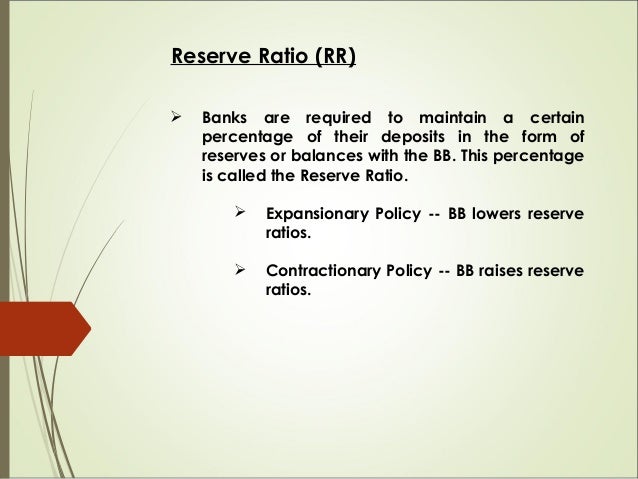 Reserve Ratio (RR)

➢ Banks are required to maintain a certain percentage of their deposits in the form of reserves or balances with the BB. This percentage is called the Reserve Ratio.

➢ Expansionary Policy -- BB lowers reserve ratios.

➢ Contractionary Policy -- BB raises reserve ratios.